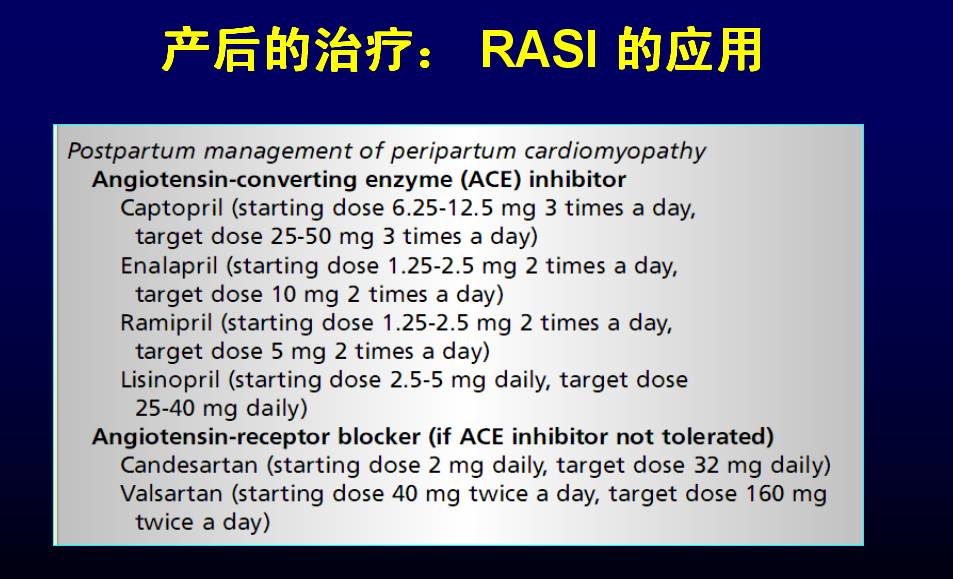 产后的治疗： RASI 的应用

Postpartum management of peripartum cardiomyopathy

Angiotensin-converting enzyme (ACE) inhibitor

Captopril (starting dose 6.25-12.5 mg 3 times a day, target dose 25-50 mg 3 times a day)

Enalapril (starting dose 1.25-2.5 mg 2 times a day, target dose 10 mg 2 times a day)

Ramipril (starting dose 1.25-2.5 mg 2 times a day, target dose 5 mg 2 times a day)

Lisinopril (starting dose 2.5-5 mg daily, target dose 25-40 mg daily)

Angiotensin-receptor blocker (if ACE inhibitor not tolerated)

Candesartan (starting dose 2 mg daily, target dose 32 mg daily)

Valsartan (starting dose 40 mg twice a day, target dose 160 mg twice a day)